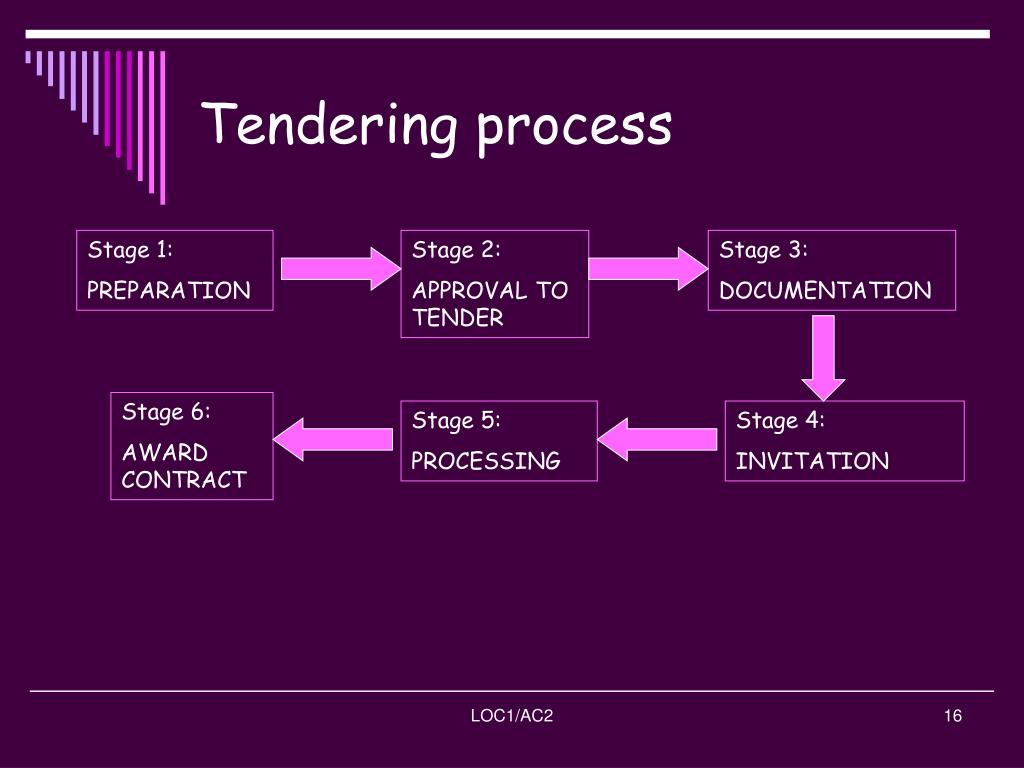 Tendering process

Stage 1:
PREPARATION

Stage 2:
APPROVAL TO TENDER

Stage 3:
DOCUMENTATION

Stage 4:
INVITATION

Stage 5:
PROCESSING

Stage 6:
AWARD CONTRACT

LOC1/AC2

16